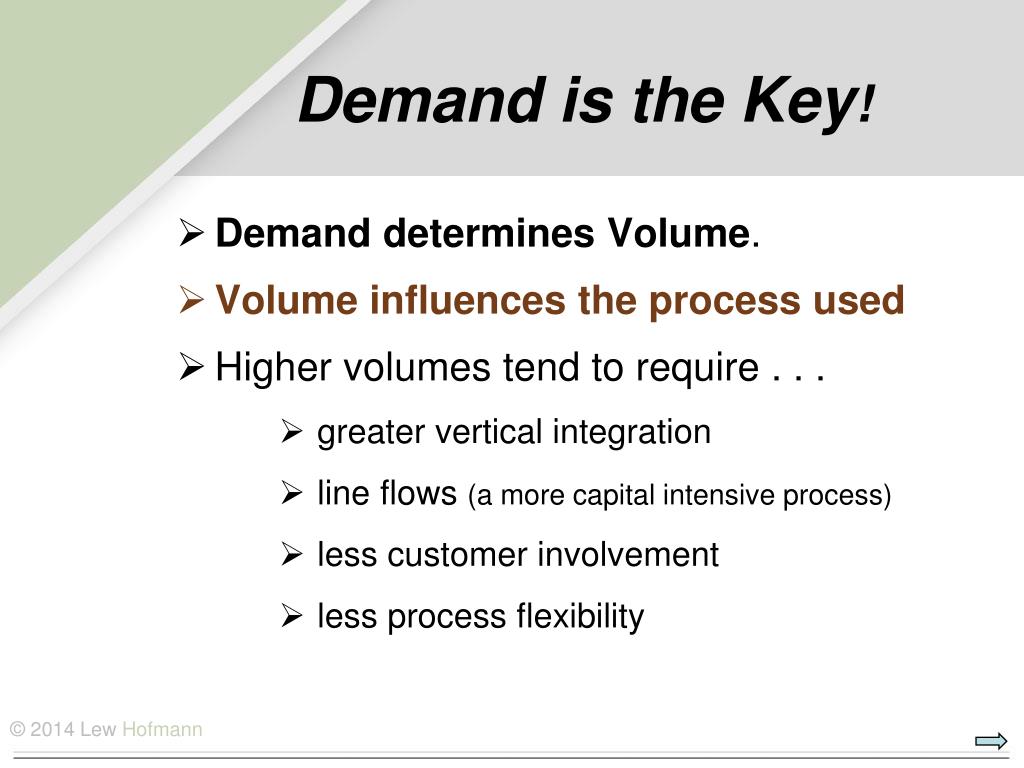 Demand is the Key!

➢ Demand determines Volume.

➢ Volume influences the process used

➢ Higher volumes tend to require . . .

➢ greater vertical integration

➢ line flows (a more capital intensive process)

➢ less customer involvement

➢ less process flexibility

© 2014 Lew Hofmann